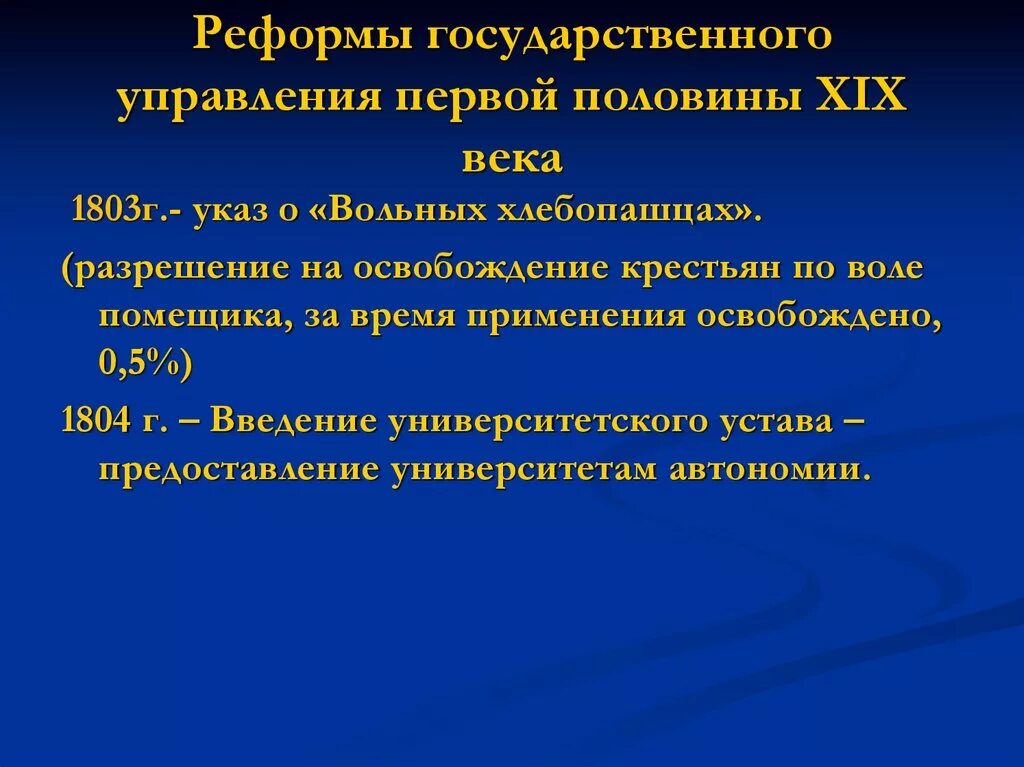 Реформы государственного управления первой половины XIX века

1803г.- указ о «Вольных хлебопашцах».

(разрешение на освобождение крестьян по воле помещика, за время применения освобождено, 0,5%)

1804 г. – Введение университетского устава – предоставление университетам автономии.